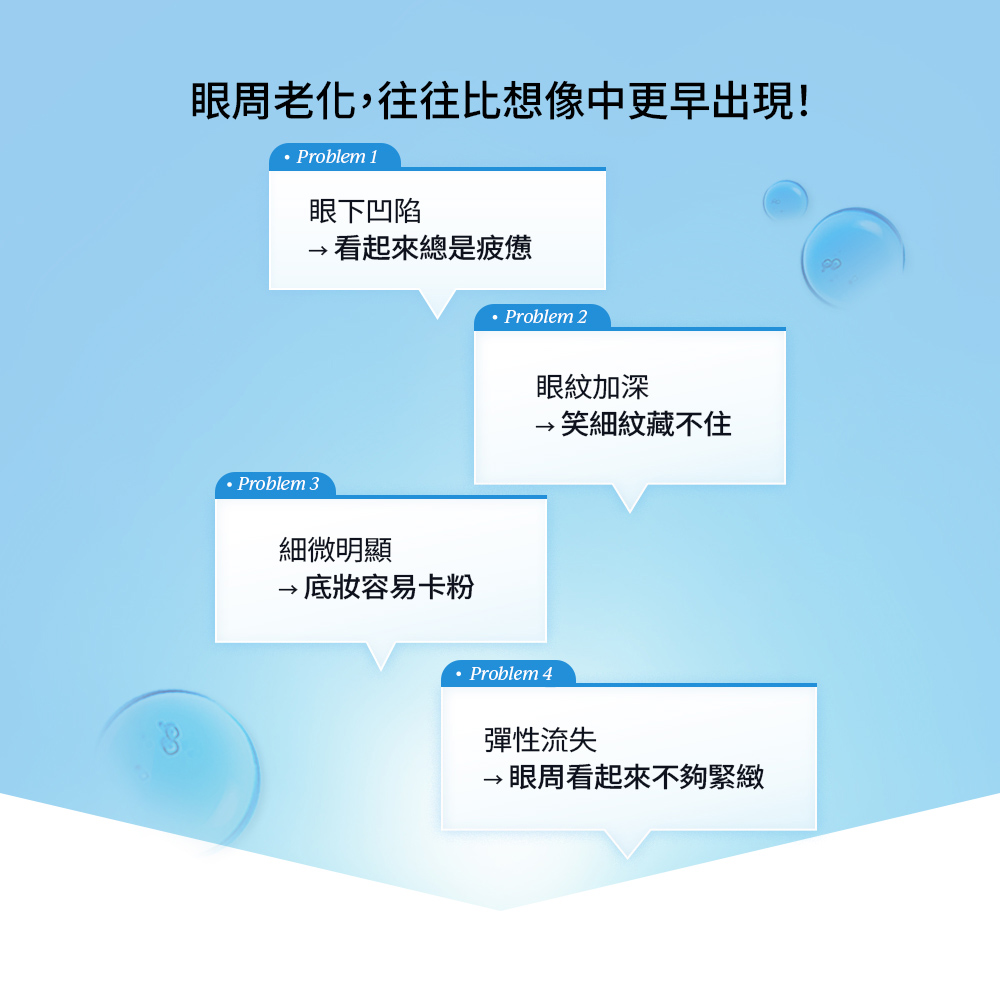 眼周老化，往往比想像中更早出現！

• Problem 1

眼下凹陷
→ 看起來總是疲憊

• Problem 2

眼紋加深
→ 笑細紋藏不住

• Problem 3

細微明顯
→ 底妝容易卡粉

• Problem 4

彈性流失
→ 眼周看起來不夠緊緻